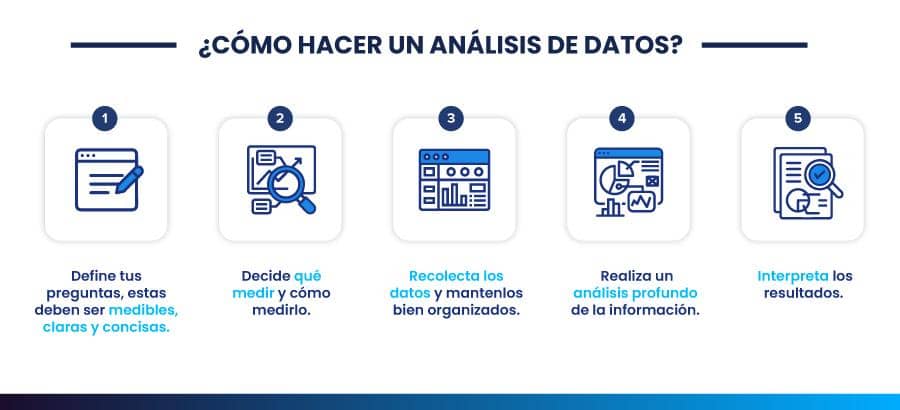 ¿CÓMO HACER UN ANÁLISIS DE DATOS?

1

Define tus preguntas, estas deben ser medibles, claras y concisas.

2

Decide qué medir y cómo medirlo.

3

Recolecta los datos y mantenlos bien organizados.

4

Realiza un análisis profundo de la información.

5

Interpreta los resultados.